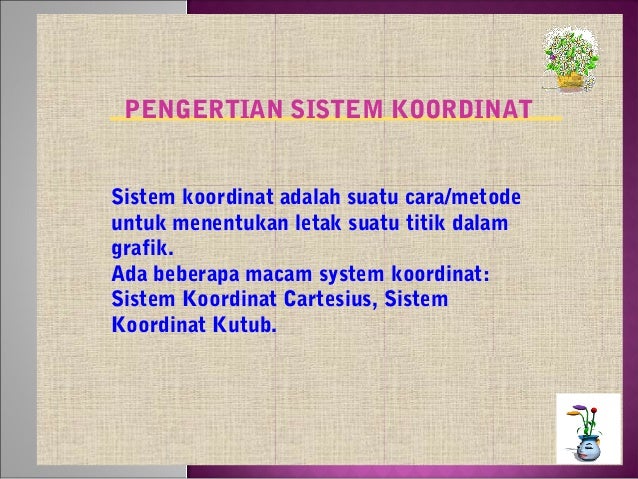 PENGERTIAN SISTEM KOORDINAT

Sistem koordinat adalah suatu cara/metode untuk menentukan letak suatu titik dalam grafik.
Ada beberapa macam system koordinat: Sistem Koordinat Cartesius, Sistem Koordinat Kutub.